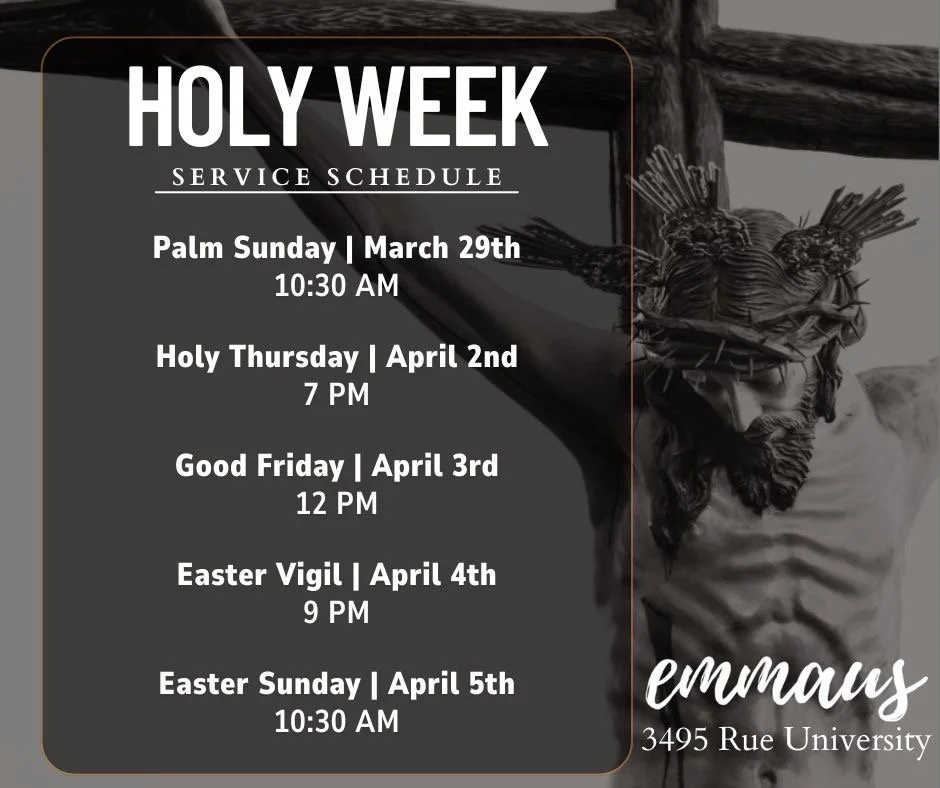 HOLY WEEK

SERVICE SCHEDULE

Palm Sunday | March 29th
10:30 AM

Holy Thursday | April 2nd
7 PM

Good Friday | April 3rd
12 PM

Easter Vigil | April 4th
9 PM

Easter Sunday | April 5th
10:30 AM

emmaus
3495 Rue University